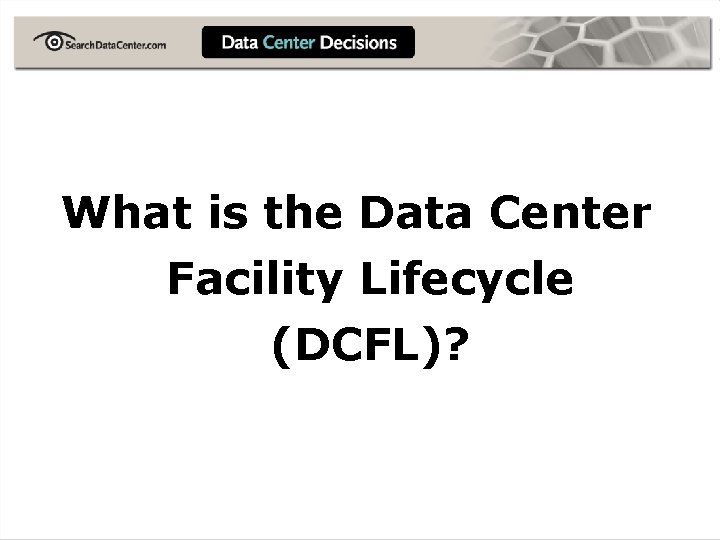 SearchDataCenter.com

Data Center Decisions

What is the Data Center Facility Lifecycle (DCFL)?